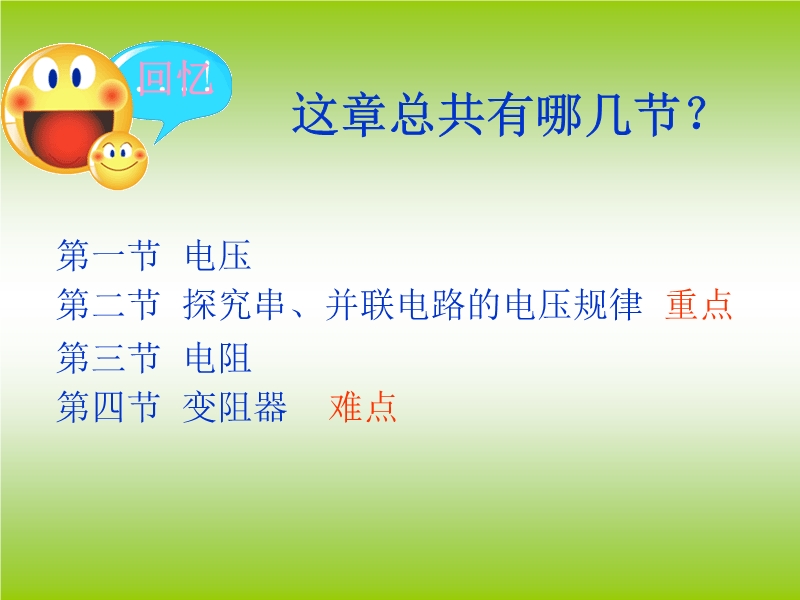 回忆

这章总共有哪几节？

第一节 电压
第二节 探究串、并联电路的电压规律 重点
第三节 电阻
第四节 变阻器 难点